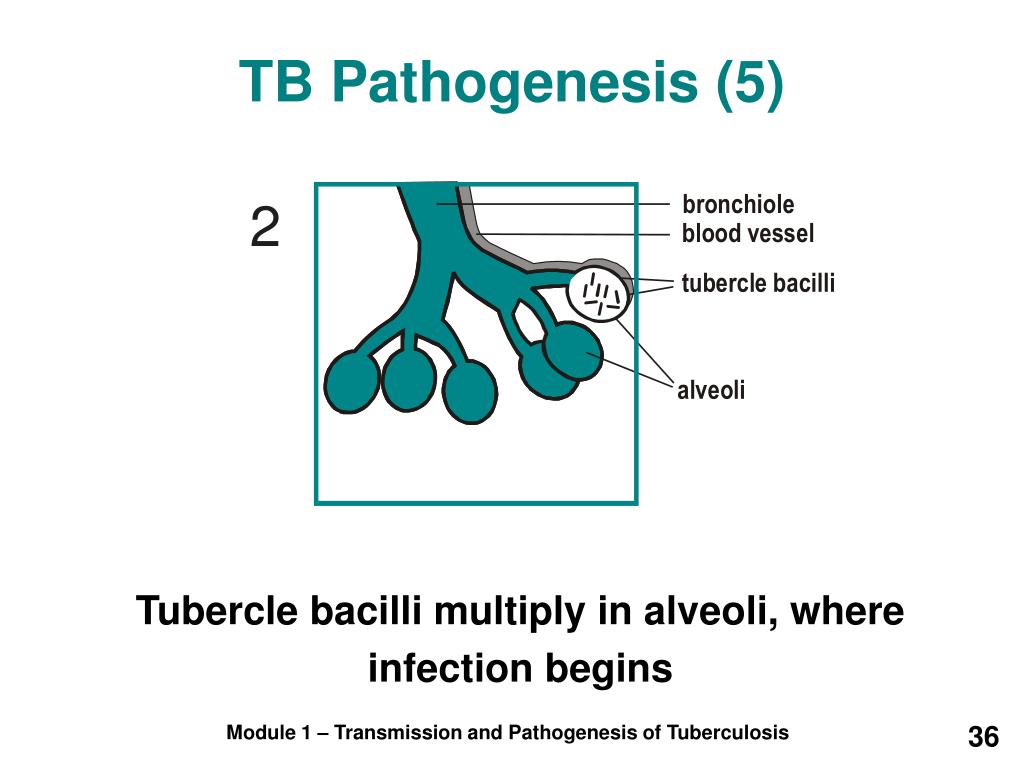 TB Pathogenesis (5)

2

bronchiole
blood vessel
tubercle bacilli
alveoli

Tubercle bacilli multiply in alveoli, where infection begins

Module 1 – Transmission and Pathogenesis of Tuberculosis

36